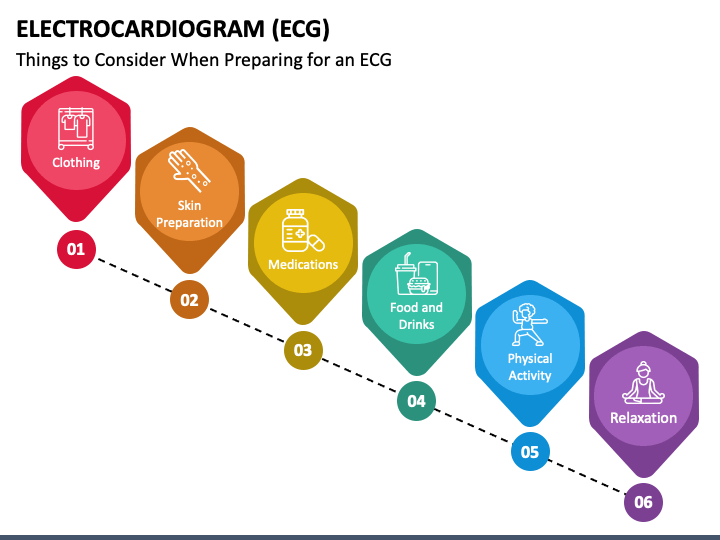 ELECTROCARDIOGRAM (ECG)

Things to Consider When Preparing for an ECG

Clothing

01

Skin Preparation

02

Medications

03

Food and Drinks

04

Physical Activity

05

Relaxation

06